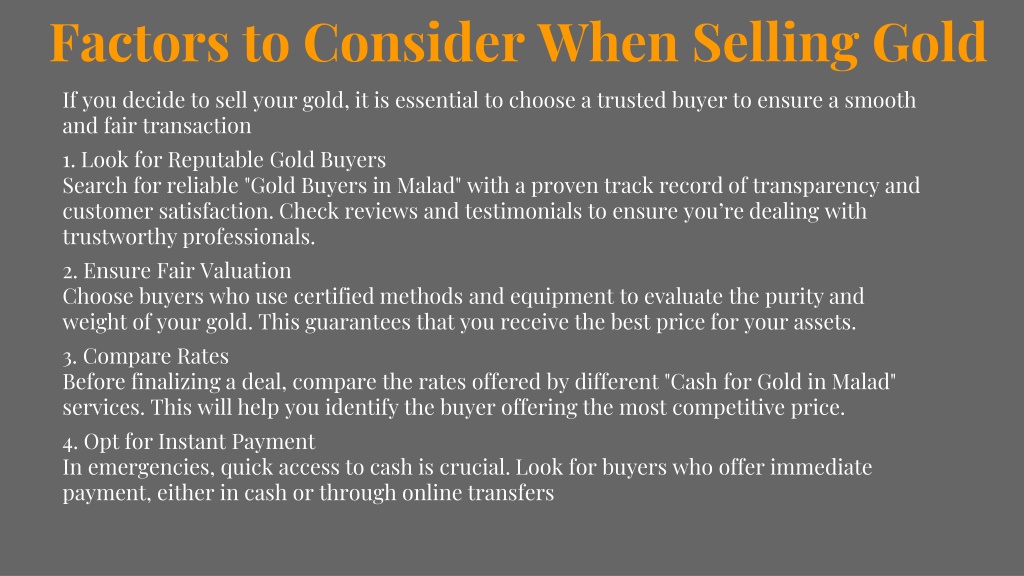 Factors to Consider When Selling Gold

If you decide to sell your gold, it is essential to choose a trusted buyer to ensure a smooth and fair transaction

1. Look for Reputable Gold Buyers
Search for reliable "Gold Buyers in Malad" with a proven track record of transparency and customer satisfaction. Check reviews and testimonials to ensure you're dealing with trustworthy professionals.

2. Ensure Fair Valuation
Choose buyers who use certified methods and equipment to evaluate the purity and weight of your gold. This guarantees that you receive the best price for your assets.

3. Compare Rates
Before finalizing a deal, compare the rates offered by different "Cash for Gold in Malad" services. This will help you identify the buyer offering the most competitive price.

4. Opt for Instant Payment
In emergencies, quick access to cash is crucial. Look for buyers who offer immediate payment, either in cash or through online transfers